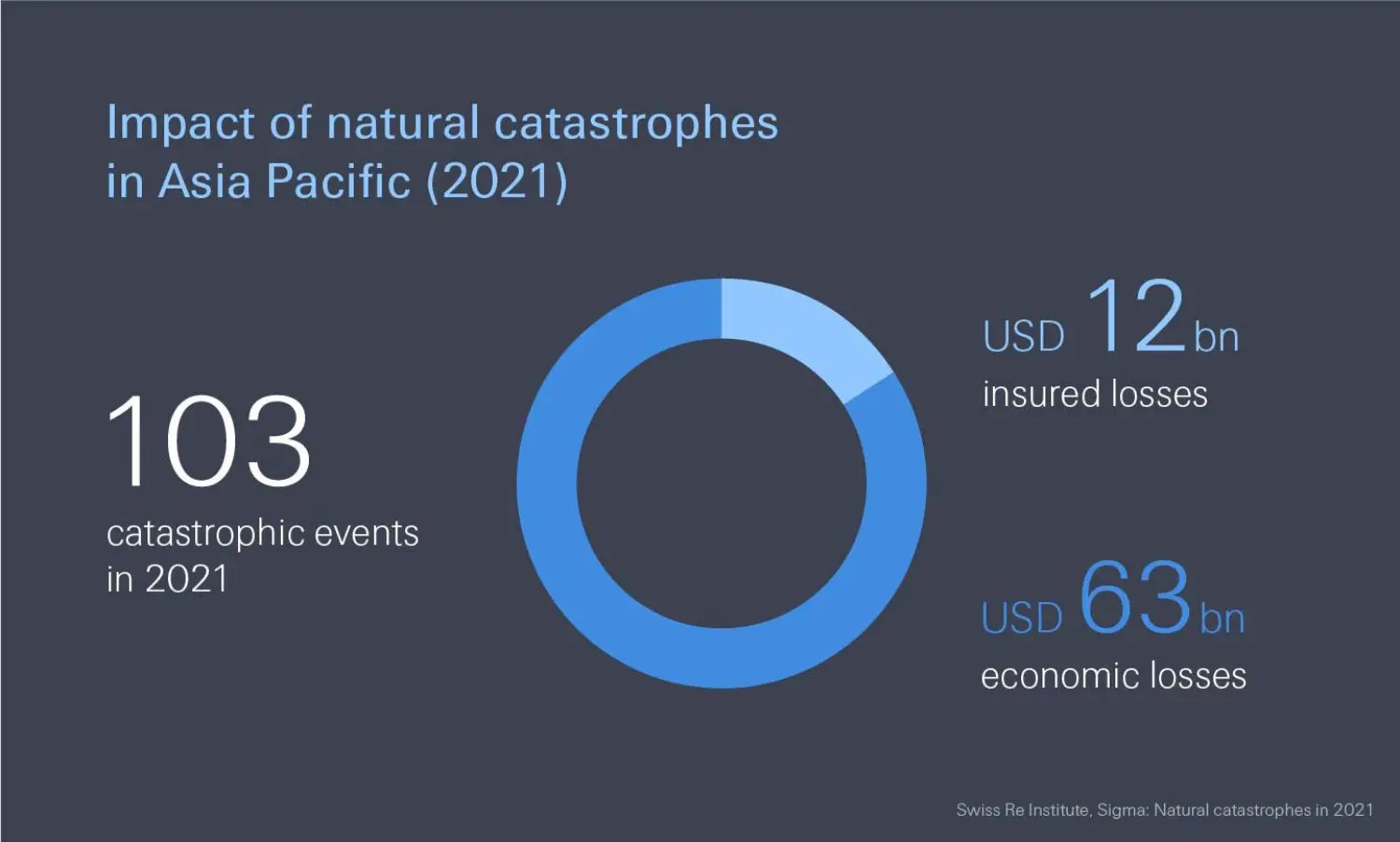 Impact of natural catastrophes in Asia Pacific (2021)

103
catastrophic events in 2021

USD 12 bn
insured losses

USD 63 bn
economic losses

Swiss Re Institute, Sigma: Natural catastrophes in 2021